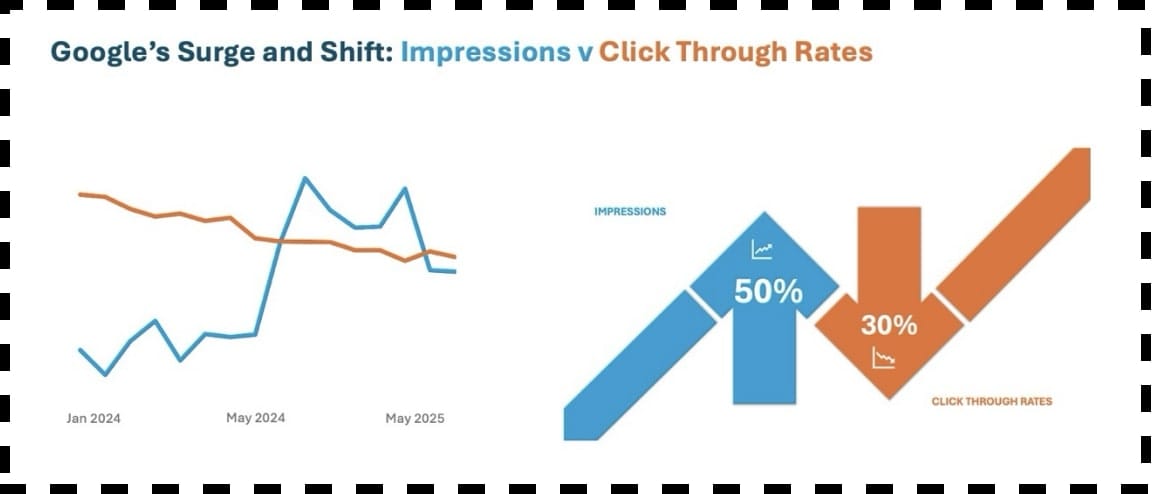 Google's Surge and Shift: Impressions v Click Through Rates

Jan 2024
May 2024
May 2025

IMPRESSIONS
50%
30%
CLICK THROUGH RATES